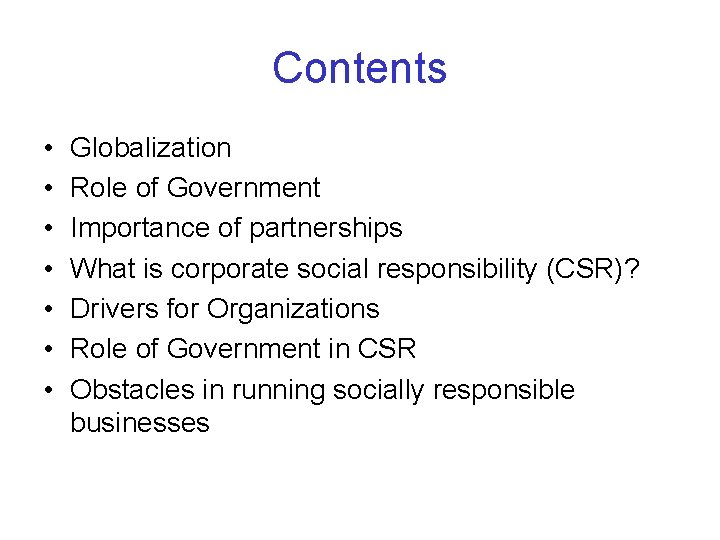 Contents

• Globalization
• Role of Government
• Importance of partnerships
• What is corporate social responsibility (CSR)?
• Drivers for Organizations
• Role of Government in CSR
• Obstacles in running socially responsible businesses